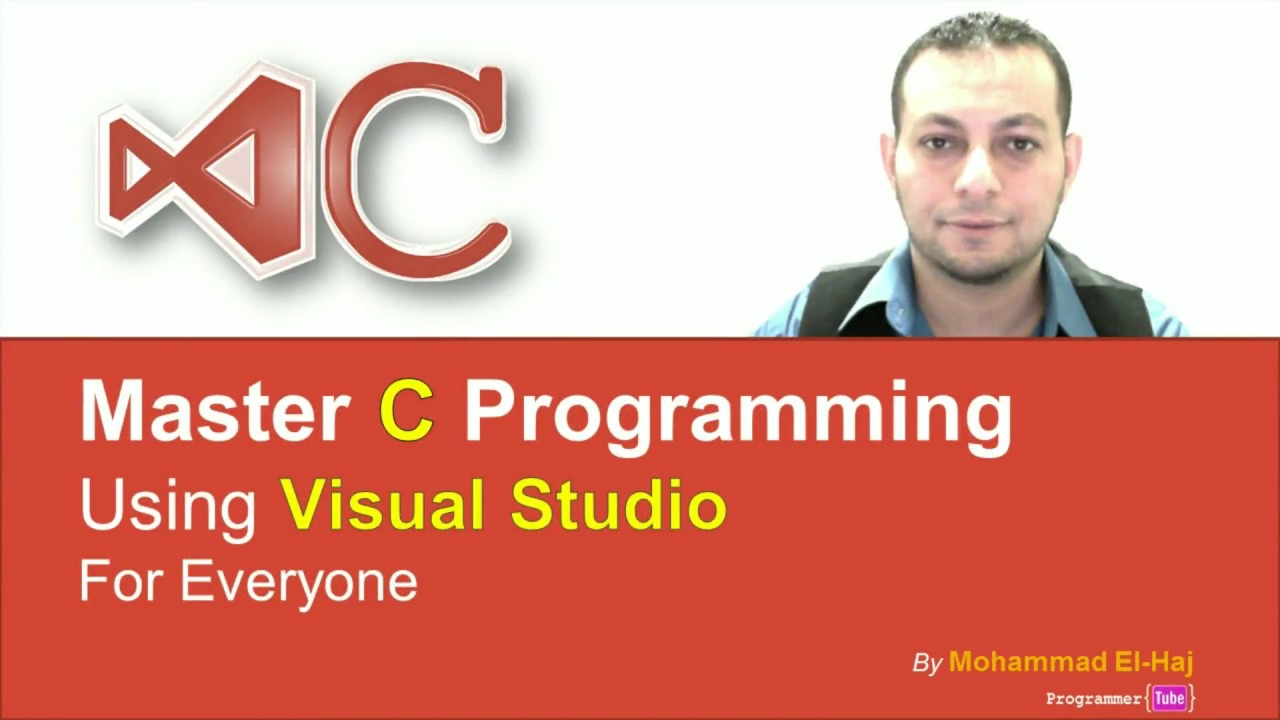 C

Master C Programming
Using Visual Studio
For Everyone

By Mohammad El-Haj
Programmer{Tube}